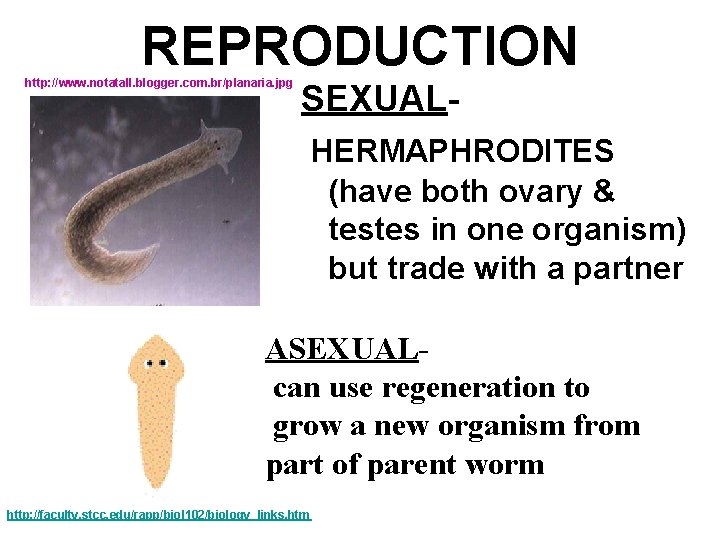 REPRODUCTION

http://www.notatall.blogger.com.br/planaria.jpg

SEXUAL-

HERMAPHRODITES (have both ovary & testes in one organism) but trade with a partner

ASEXUAL-

can use regeneration to grow a new organism from part of parent worm

http://faculty.stcc.edu/rapp/biol102/biology_links.htm